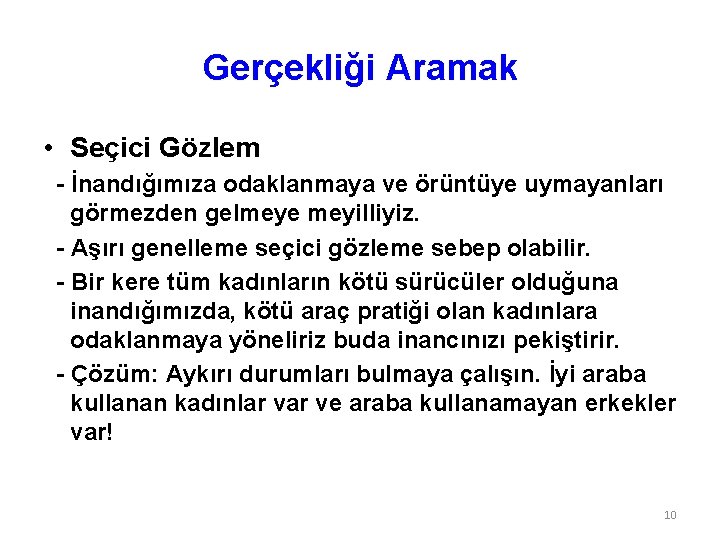 Gerçekliği Aramak

• Seçici Gözlem

- İnandığımıza odaklanmaya ve örüntüye uymayanları görmezden gelmeye meyilliyiz.

- Aşırı genelleme seçici gözleme sebep olabilir.

- Bir kere tüm kadınların kötü sürücüler olduğuna inandığımızda, kötü araç pratiği olan kadınlara odaklanmaya yöneliriz buda inancınızı pekiştirir.

- Çözüm: Aykırı durumları bulmaya çalışın. İyi araba kullanan kadınlar var ve araba kullanamayan erkekler var!

10